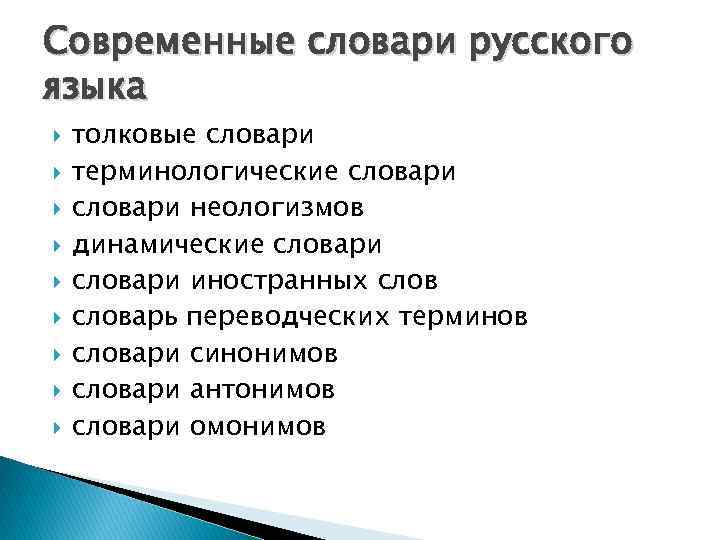 Современные словари русского языка

толковые словари
терминологические словари
словари неологизмов
динамические словари
словари иностранных слов
словарь переводческих терминов
словари синонимов
словари антонимов
словари омонимов